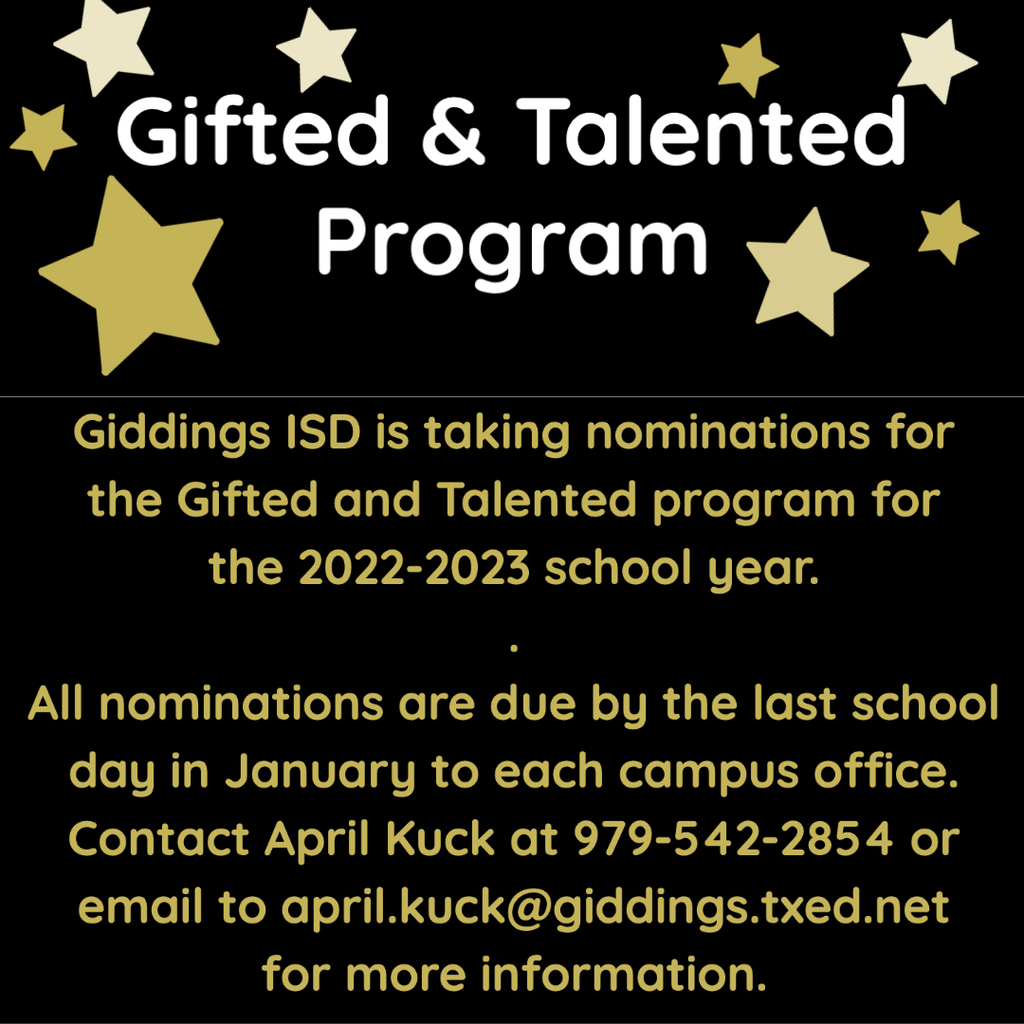 Gifted & Talented Program

Giddings ISD is taking nominations for the Gifted and Talented program for the 2022-2023 school year.

.

All nominations are due by the last school day in January to each campus office. Contact April Kuck at 979-542-2854 or email to april.kuck@giddings.txed.net for more information.